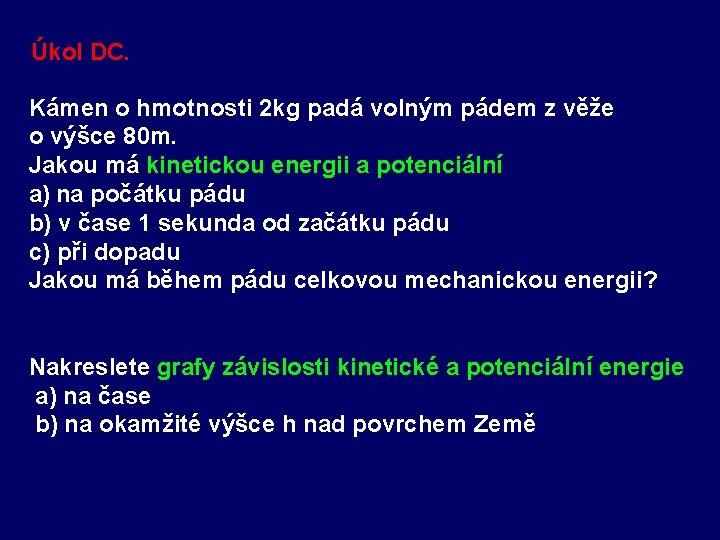 Úkol DC.

Kámen o hmotnosti 2kg padá volným pádem z věže o výšce 80m.
Jakou má kinetickou energii a potenciální
a) na počátku pádu
b) v čase 1 sekunda od začátku pádu
c) při dopadu
Jakou má během pádu celkovou mechanickou energii?

Nakreslete grafy závislosti kinetické a potenciální energie
a) na čase
b) na okamžité výšce h nad povrchem Země